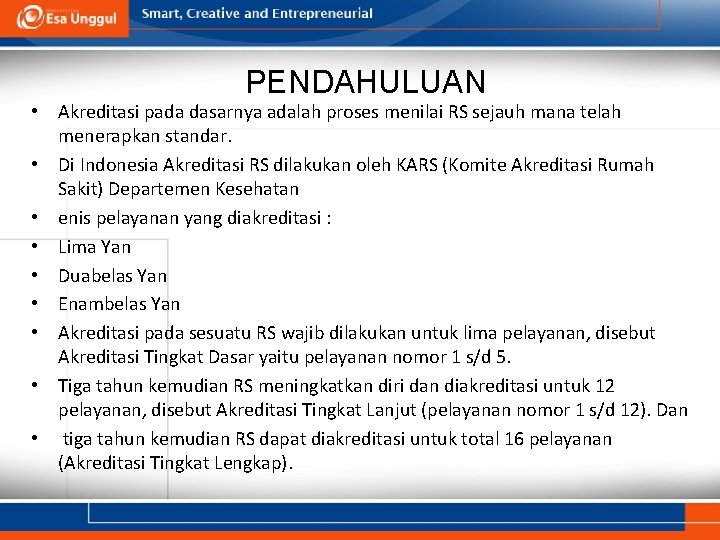 Esa Unggul

Smart, Creative and Entrepreneurial

PENDAHULUAN

• Akreditasi pada dasarnya adalah proses menilai RS sejauh mana telah menerapkan standar.
• Di Indonesia Akreditasi RS dilakukan oleh KARS (Komite Akreditasi Rumah Sakit) Departemen Kesehatan
• enis pelayanan yang diakreditasi :
• Lima Yan
• Duabelas Yan
• Enambelas Yan
• Akreditasi pada sesuatu RS wajib dilakukan untuk lima pelayanan, disebut Akreditasi Tingkat Dasar yaitu pelayanan nomor 1 s/d 5.
• Tiga tahun kemudian RS meningkatkan diri dan diakreditasi untuk 12 pelayanan, disebut Akreditasi Tingkat Lanjut (pelayanan nomor 1 s/d 12). Dan
• tiga tahun kemudian RS dapat diakreditasi untuk total 16 pelayanan (Akreditasi Tingkat Lengkap).